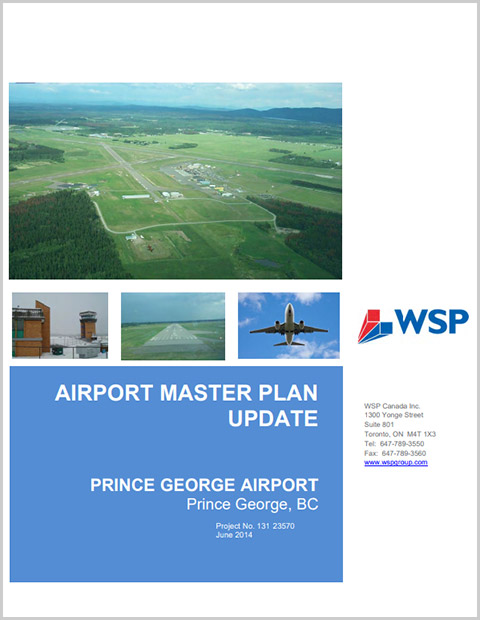 WSP

AIRPORT MASTER PLAN UPDATE

PRINCE GEORGE AIRPORT
Prince George, BC

Project No. 131 23570
June 2014

WSP Canada Inc.
1300 Yonge Street
Suite 801
Toronto, ON M4T 1X3
Tel: 647-789-3550
Fax: 647-789-3560
www.wspgroup.com